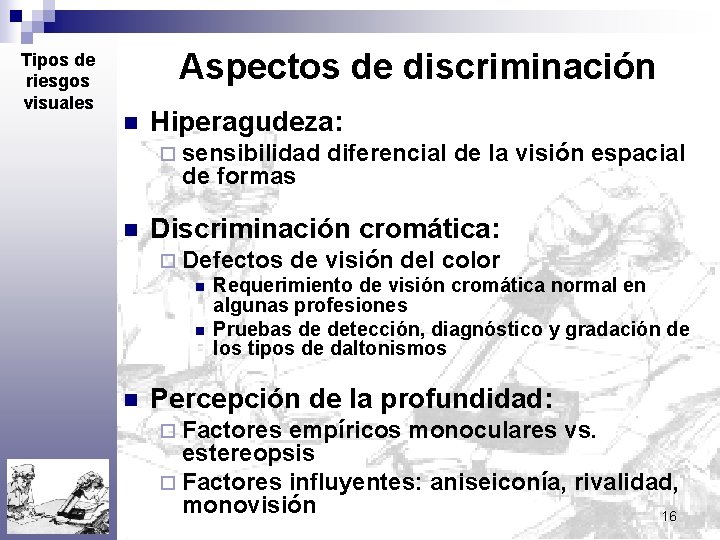 Tipos de riesgos visuales

Aspectos de discriminación

Hiperagudeza:
sensibilidad diferencial de la visión espacial de formas

Discriminación cromática:
Defectos de visión del color
Requerimiento de visión cromática normal en algunas profesiones
Pruebas de detección, diagnóstico y gradación de los tipos de daltonismos

Percepción de la profundidad:
Factores empíricos monoculares vs. estereopsis
Factores influyentes: aniseiconía, rivalidad, monovisión

16